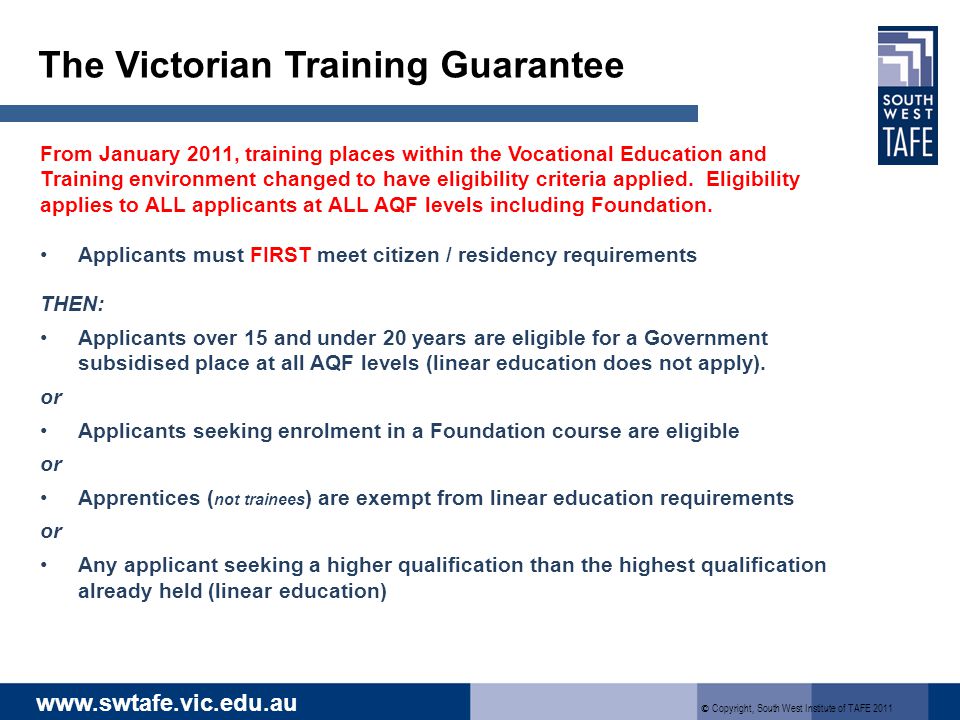 The Victorian Training Guarantee

SOUTH WEST TAFE

From January 2011, training places within the Vocational Education and Training environment changed to have eligibility criteria applied. Eligibility applies to ALL applicants at ALL AQF levels including Foundation.

• Applicants must FIRST meet citizen / residency requirements

THEN:

• Applicants over 15 and under 20 years are eligible for a Government subsidised place at all AQF levels (linear education does not apply).

or

• Applicants seeking enrolment in a Foundation course are eligible

or

• Apprentices (not trainees) are exempt from linear education requirements

or

• Any applicant seeking a higher qualification than the highest qualification already held (linear education)

www.swtafe.vic.edu.au

© Copyright, South West Institute of TAFE 2011